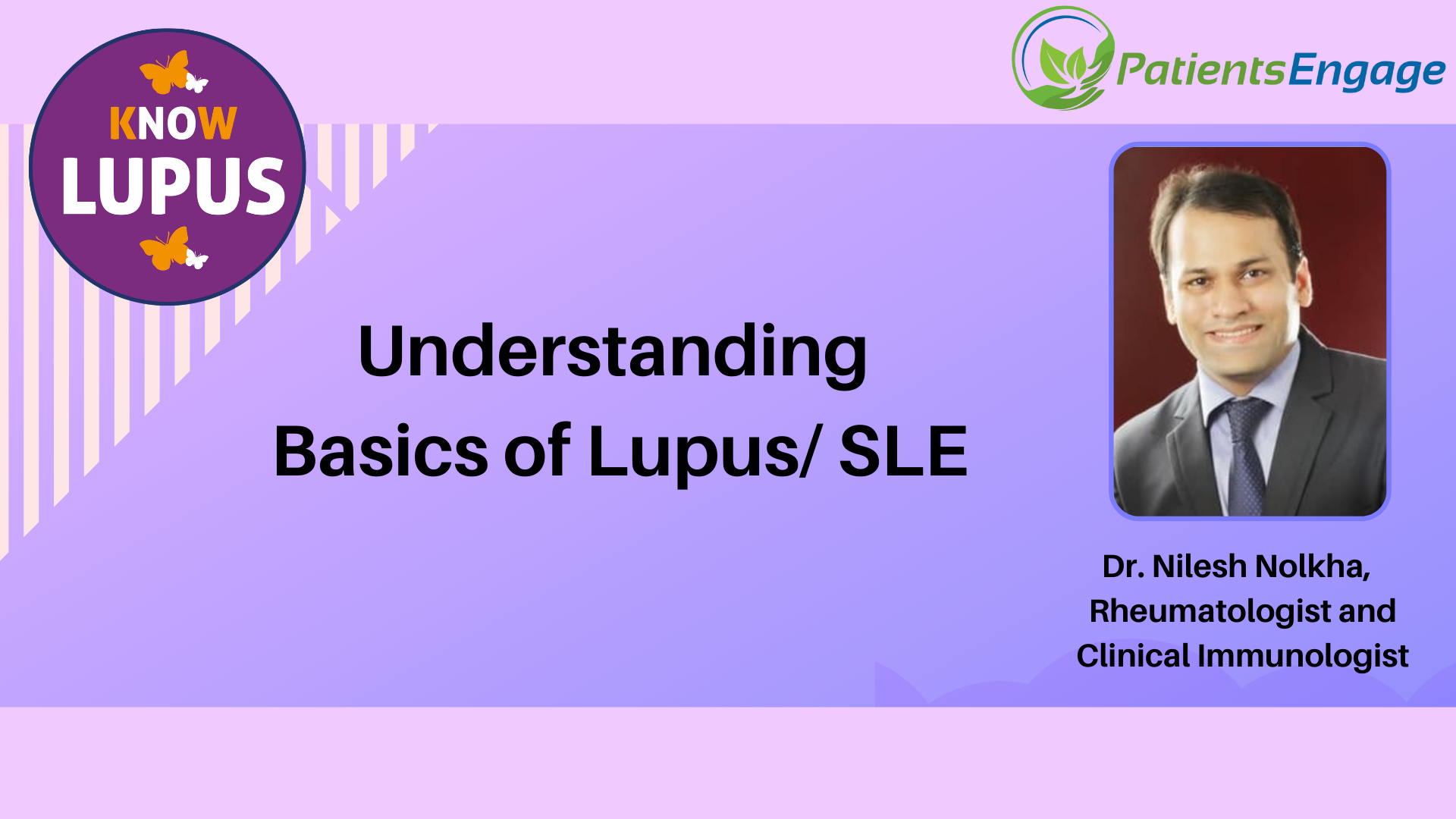 KNOW
LUPUS

PatientsEngage

Understanding
Basics of Lupus/ SLE

Dr. Nilesh Nolkha,
Rheumatologist and
Clinical Immunologist